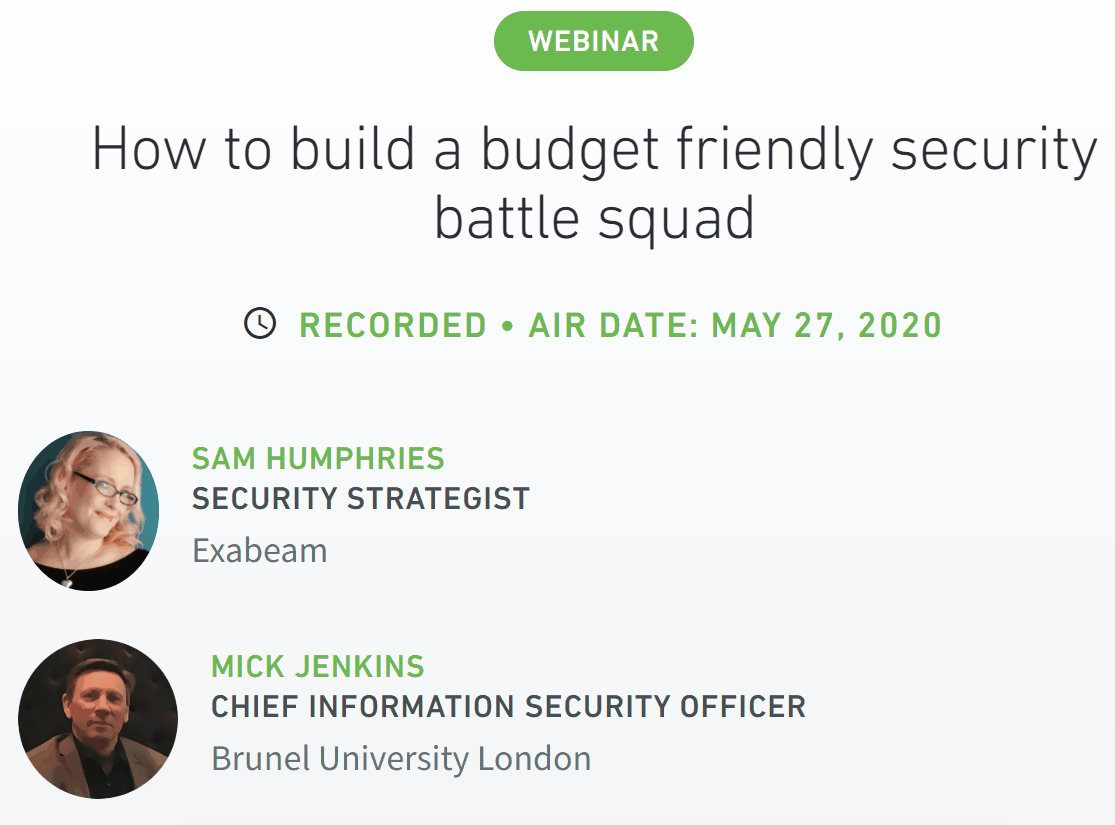 WEBINAR

How to build a budget friendly security battle squad

RECORDED • AIR DATE: MAY 27, 2020

SAM HUMPHRIES
SECURITY STRATEGIST
Exabeam

MICK JENKINS
CHIEF INFORMATION SECURITY OFFICER
Brunel University London